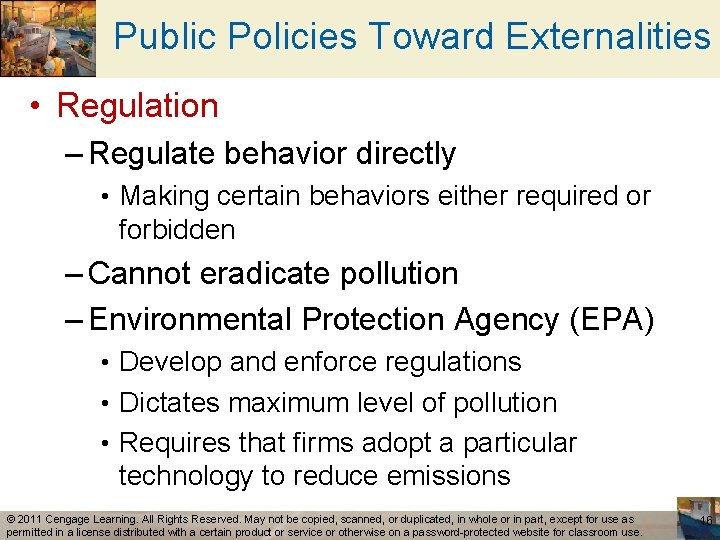 Public Policies Toward Externalities

• Regulation

– Regulate behavior directly

• Making certain behaviors either required or forbidden

– Cannot eradicate pollution

– Environmental Protection Agency (EPA)

• Develop and enforce regulations

• Dictates maximum level of pollution

• Requires that firms adopt a particular technology to reduce emissions

© 2011 Cengage Learning. All Rights Reserved. May not be copied, scanned, or duplicated, in whole or in part, except for use as permitted in a license distributed with a certain product or service or otherwise on a password-protected website for classroom use.

16